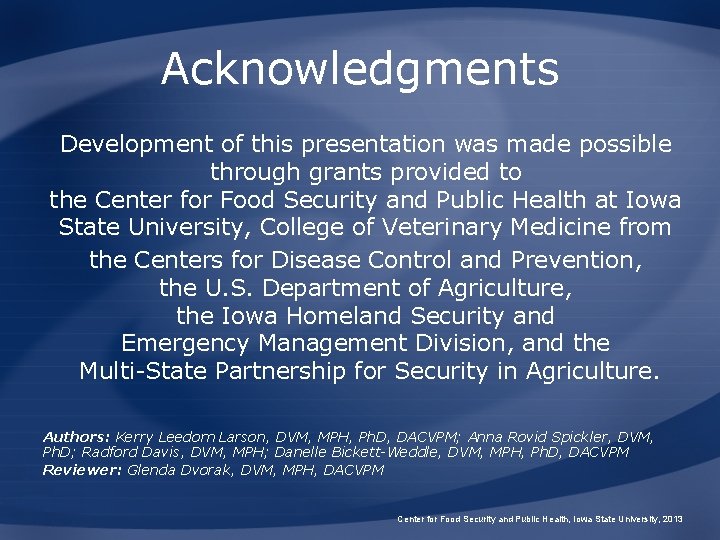 Acknowledgments

Development of this presentation was made possible through grants provided to the Center for Food Security and Public Health at Iowa State University, College of Veterinary Medicine from the Centers for Disease Control and Prevention, the U.S. Department of Agriculture, the Iowa Homeland Security and Emergency Management Division, and the Multi-State Partnership for Security in Agriculture.

Authors: Kerry Leedom Larson, DVM, MPH, PhD, DACVPM; Anna Rovid Spickler, DVM, PhD; Radford Davis, DVM, MPH; Danelle Bickett-Weddle, DVM, MPH, PhD, DACVPM
Reviewer: Glenda Dvorak, DVM, MPH, DACVPM

Center for Food Security and Public Health, Iowa State University, 2013